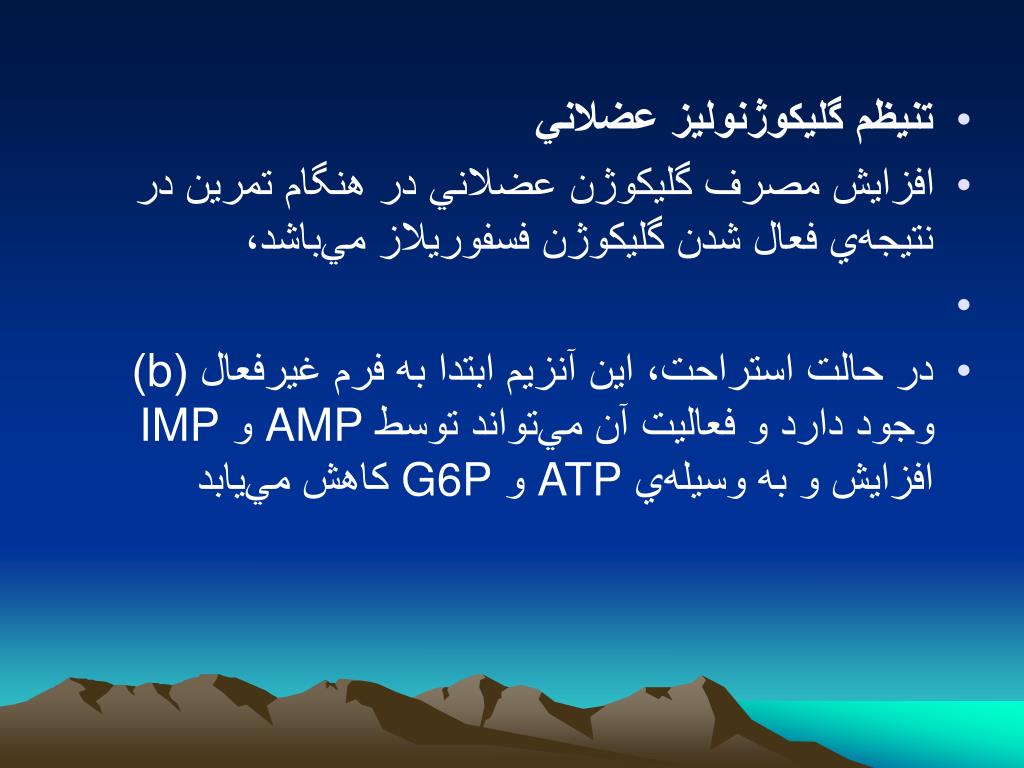 • تنيظم گليكوژنوليز عضلاني

• افزايش مصرف گليكوژن عضلاني در هنگام تمرين در نتيجه‌ي فعال شدن گليكوژن فسفوريلاز مي‌باشد،

•

• در حالت استراحت، اين آنزيم ابتدا به فرم غيرفعال (b) وجود دارد و فعاليت آن مي‌تواند توسط AMP و IMP افزايش و به وسيله‌ي ATP و G6P كاهش مي‌يابد